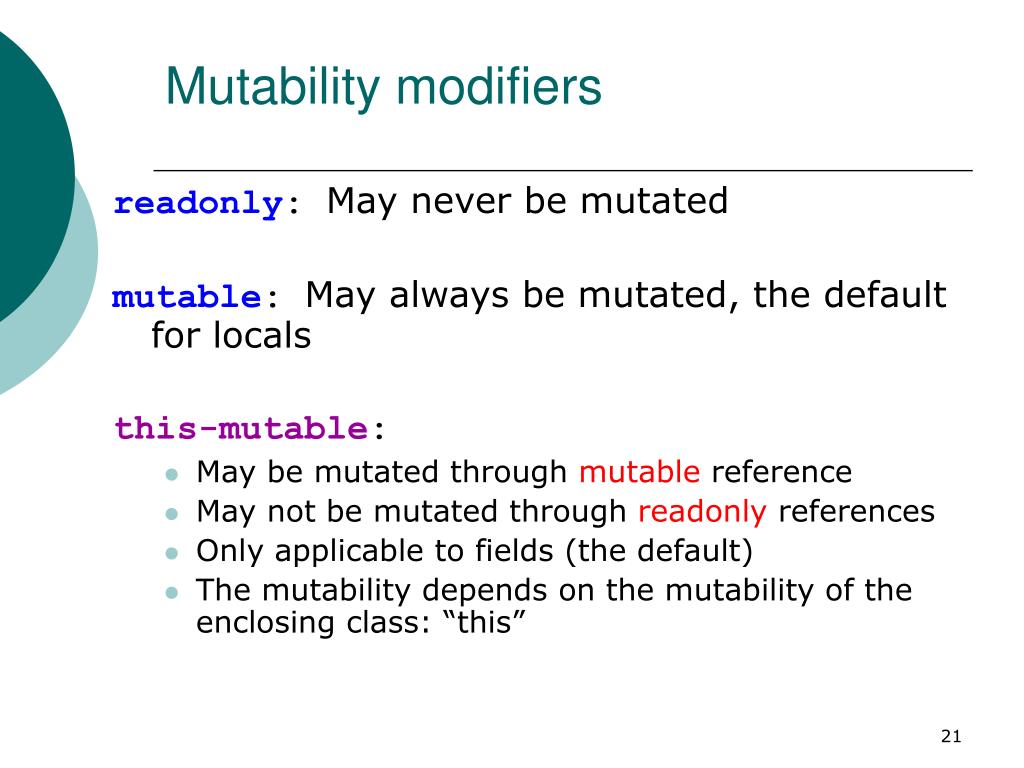 Mutability modifiers

readonly: May never be mutated

mutable: May always be mutated, the default for locals

this-mutable:

- May be mutated through mutable reference
- May not be mutated through readonly references
- Only applicable to fields (the default)
- The mutability depends on the mutability of the enclosing class: “this”

21